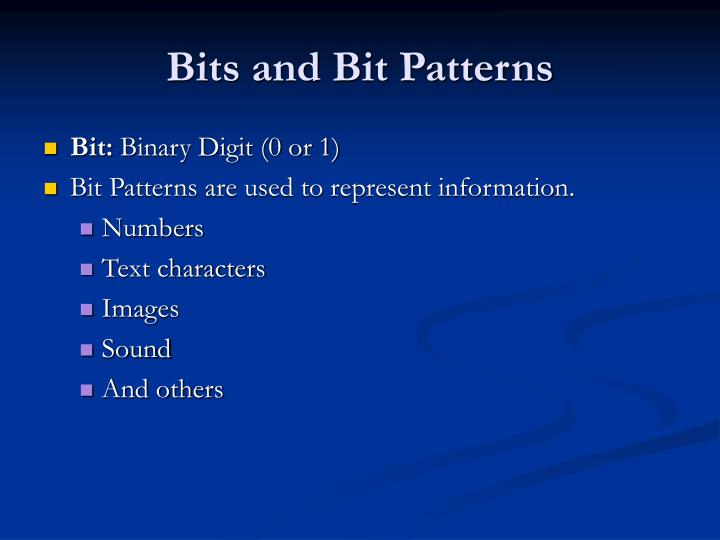 Bits and Bit Patterns

Bit: Binary Digit (0 or 1)

Bit Patterns are used to represent information.

Numbers

Text characters

Images

Sound

And others